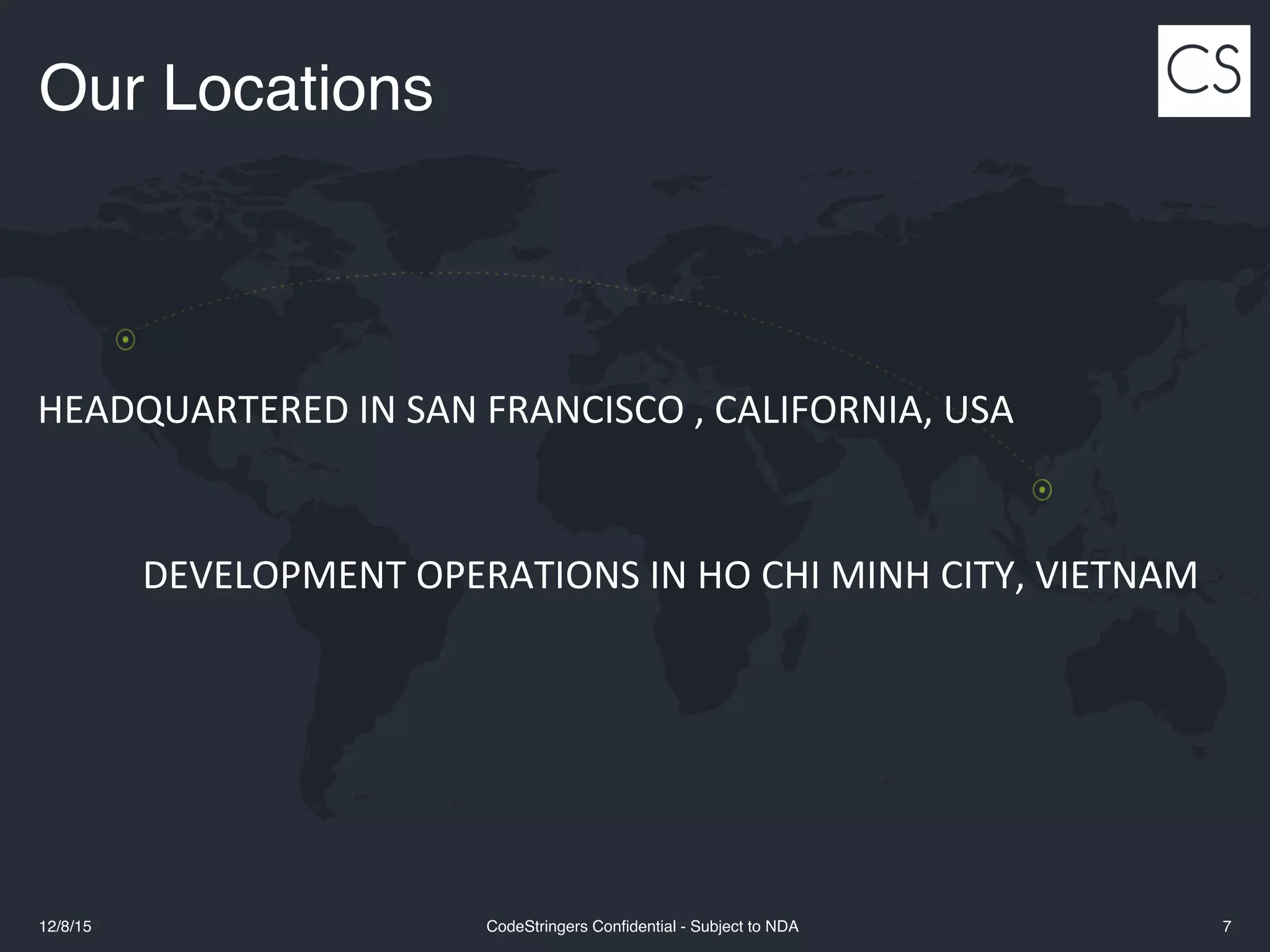 Our Locations

CS

HEADQUARTERED IN SAN FRANCISCO , CALIFORNIA, USA

DEVELOPMENT OPERATIONS IN HO CHI MINH CITY, VIETNAM

12/8/15

CodeStringers Confidential - Subject to NDA

7